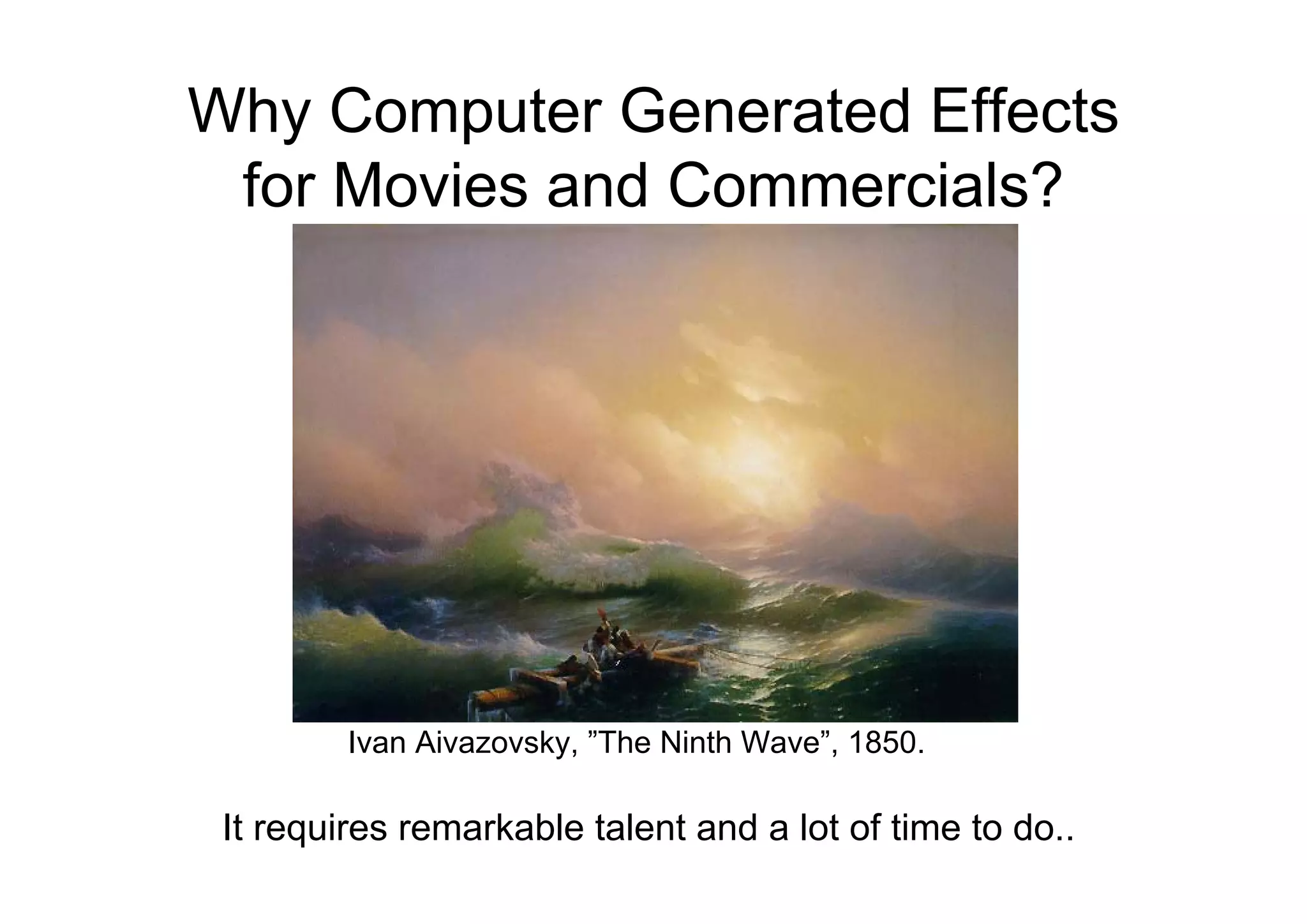 Why Computer Generated Effects for Movies and Commercials?

Ivan Aivazovsky, ”The Ninth Wave”, 1850.

It requires remarkable talent and a lot of time to do..